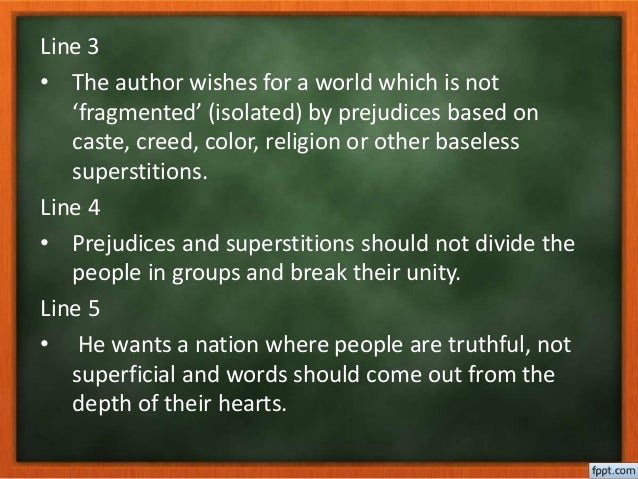 Line 3

• The author wishes for a world which is not ‘fragmented’ (isolated) by prejudices based on caste, creed, color, religion or other baseless superstitions.

Line 4

• Prejudices and superstitions should not divide the people in groups and break their unity.

Line 5

• He wants a nation where people are truthful, not superficial and words should come out from the depth of their hearts.

fppt.com